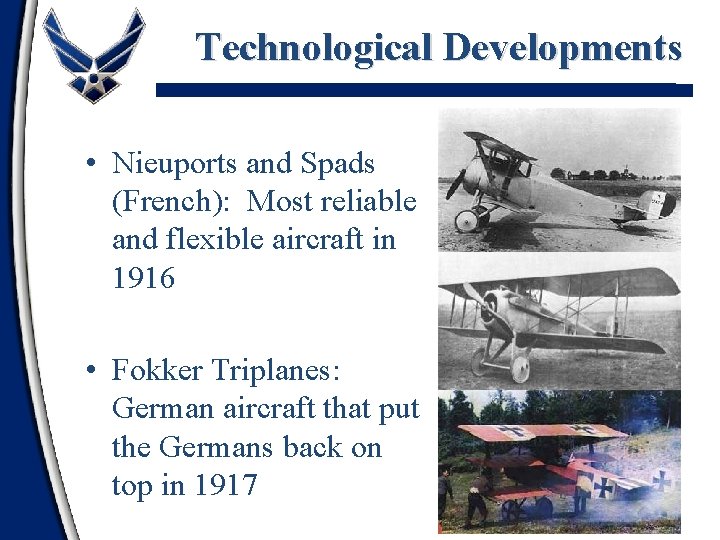 Technological Developments

• Nieuports and Spads (French): Most reliable and flexible aircraft in 1916

• Fokker Triplanes: German aircraft that put the Germans back on top in 1917